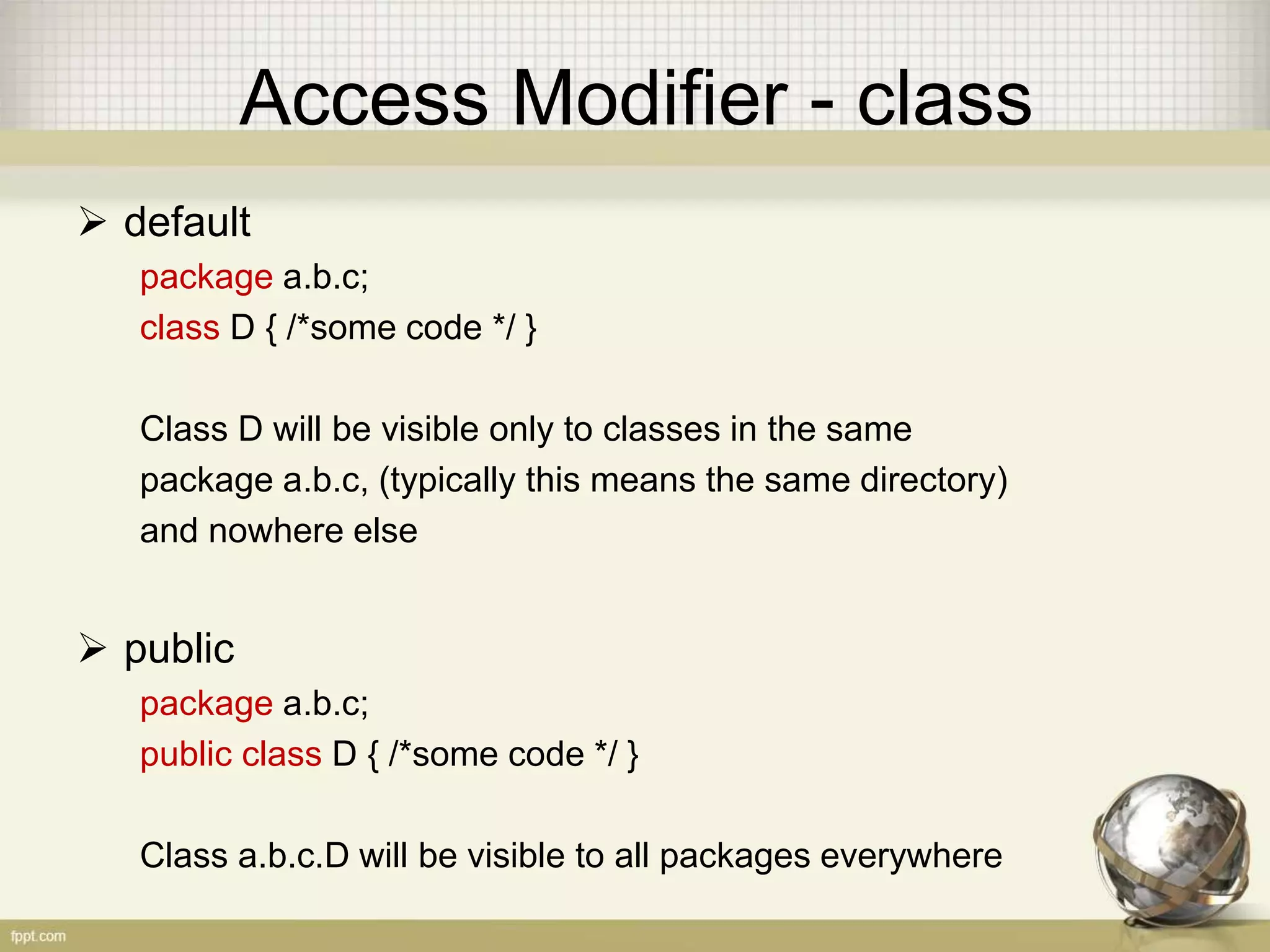 Access Modifier - class

➢ default

package a.b.c;
class D { /*some code */ }

Class D will be visible only to classes in the same package a.b.c, (typically this means the same directory) and nowhere else

➢ public

package a.b.c;
public class D { /*some code */ }

Class a.b.c.D will be visible to all packages everywhere

fppt.com